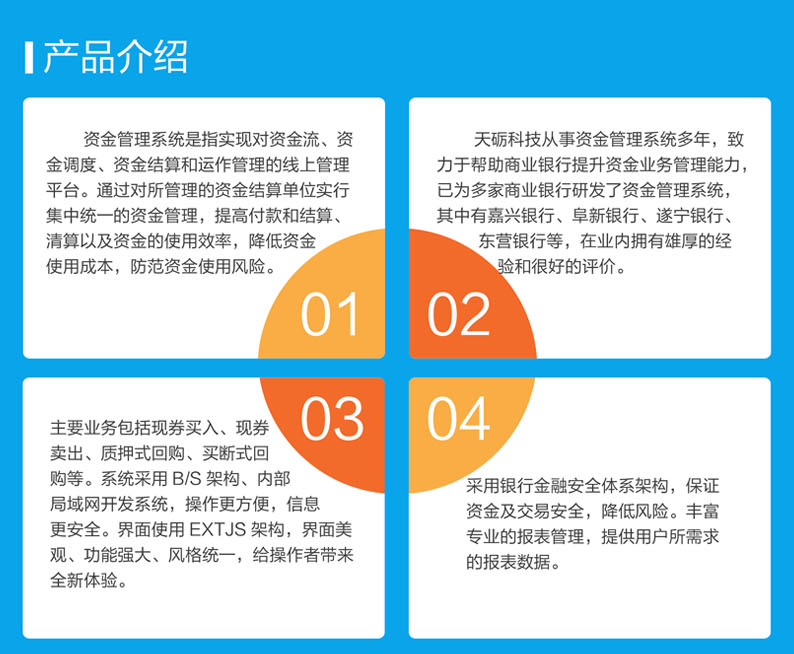 产品介绍

资金管理系统是指实现对资金流、资金调度、资金结算和运作管理的线上管理平台。通过对所管理的资金结算单位实行集中统一的资金管理，提高付款和结算、清算以及资金的使用效率，降低资金使用成本，防范资金使用风险。

01

天砺科技从事资金管理系统多年，致力于帮助商业银行提升资金业务管理能力，已为多家商业银行研发了资金管理系统，其中有嘉兴银行、阜新银行、遂宁银行、东营银行等，在业内拥有雄厚的经验和很好的评价。

02

03

主要业务包括现券买入、现券卖出、质押式回购、买断式回购等。系统采用 B/S 架构、内部局域网开发系统，操作更方便，信息更安全。界面使用 EXTJS 架构，界面美观、功能强大、风格统一，给操作者带来全新体验。

04

采用银行金融安全体系架构，保证资金及交易安全，降低风险。丰富专业的报表管理，提供用户所需求的报表数据。